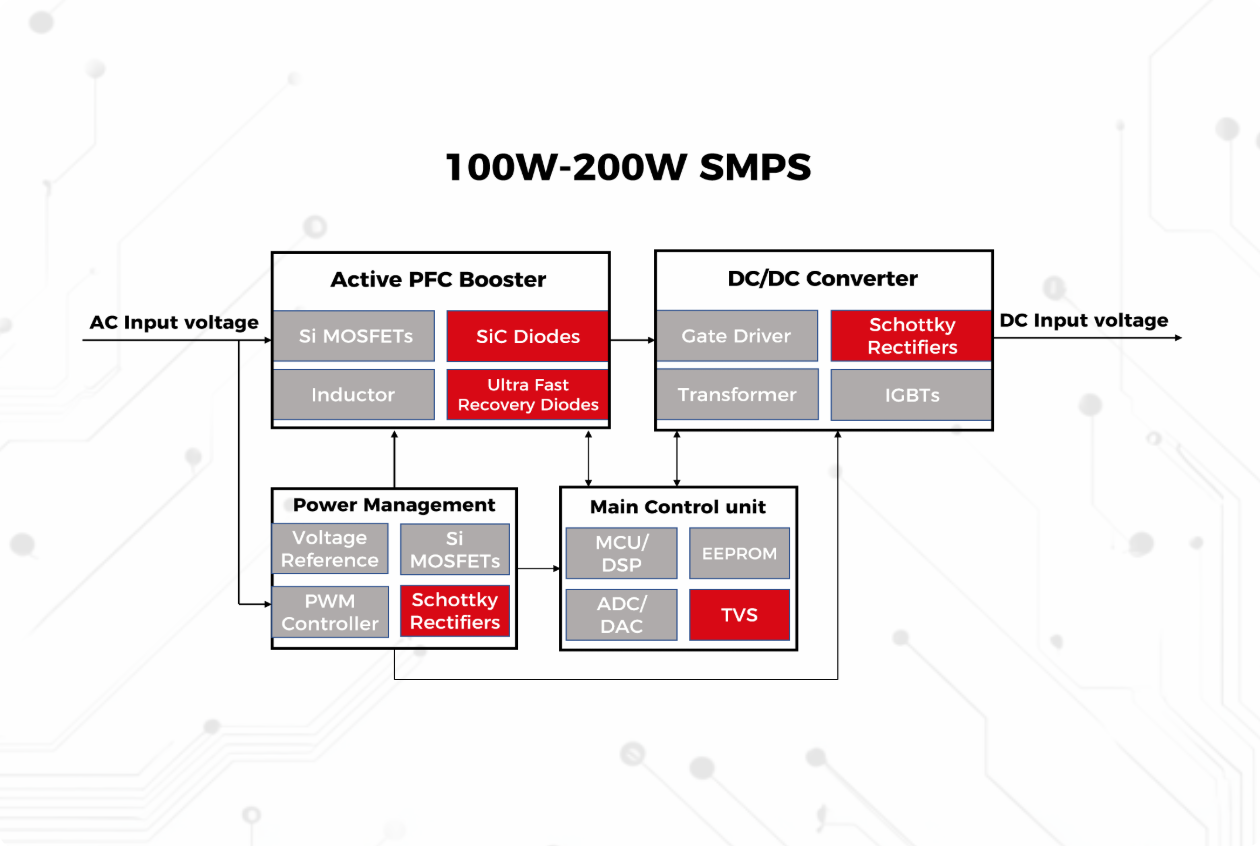 100W-200W SMPS

AC Input voltage

Active PFC Booster

Si MOSFETs

SiC Diodes

Inductor

Ultra Fast Recovery Diodes

DC/DC Converter

Gate Driver

Schottky Rectifiers

Transformer

IGBTs

DC Input voltage

Power Management

Voltage Reference

Si MOSFETs

PWM Controller

Schottky Rectifiers

Main Control unit

MCU/ DSP

EEPROM

ADC/ DAC

TVS